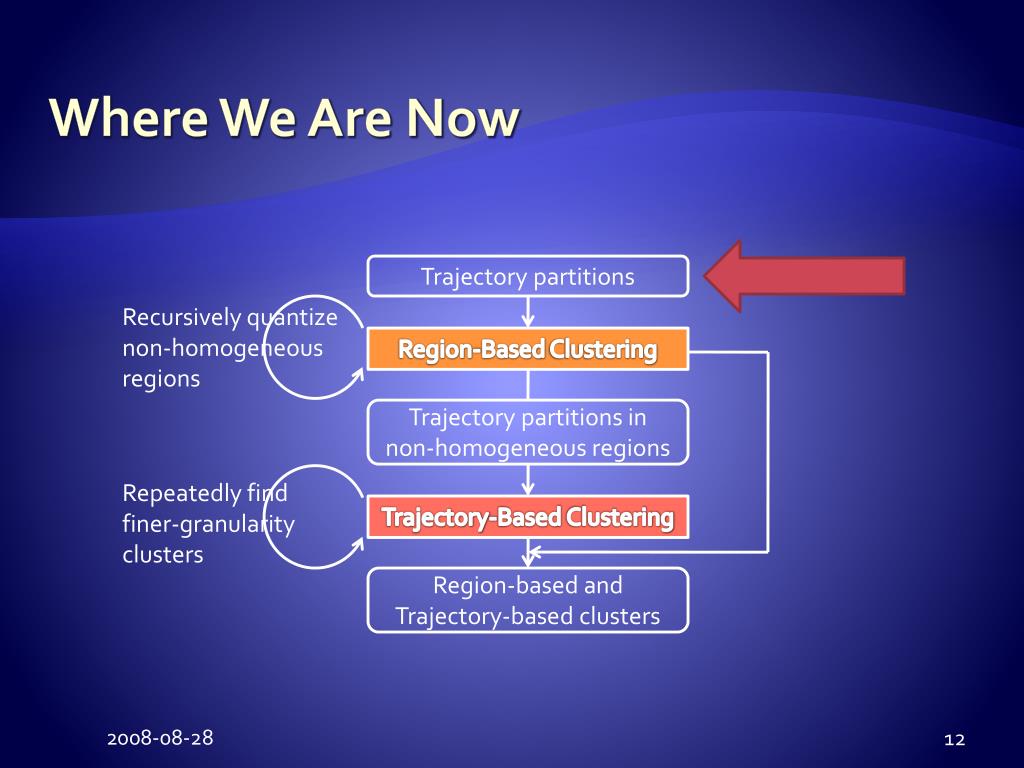 Where We Are Now

Trajectory partitions

Recursively quantize non-homogeneous regions

Region-Based Clustering

Trajectory partitions in non-homogeneous regions

Repeatedly find finer-granularity clusters

Trajectory-Based Clustering

Region-based and Trajectory-based clusters

2008-08-28

12